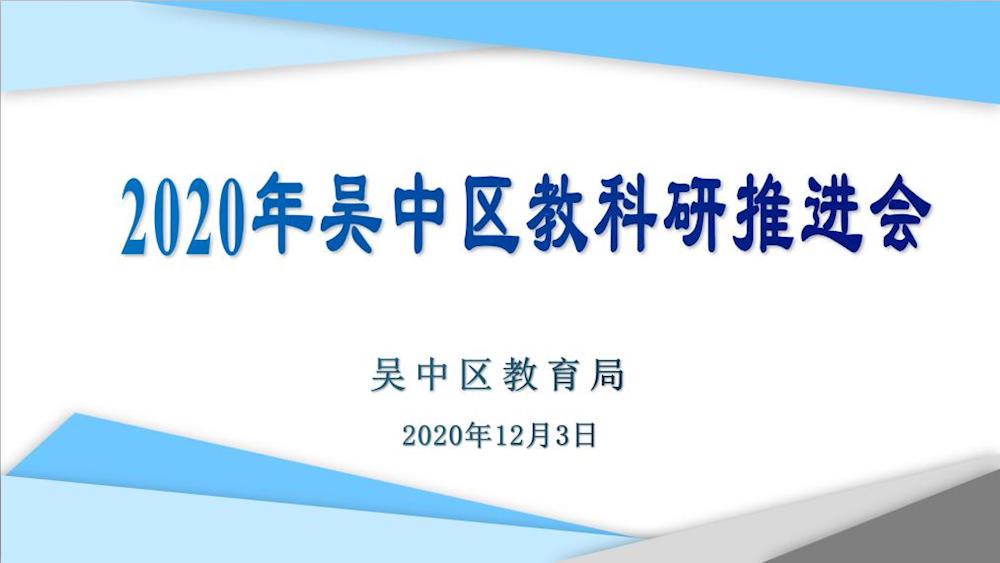 2020年吴中区教科研推进会

吴中区教育局

2020年12月3日